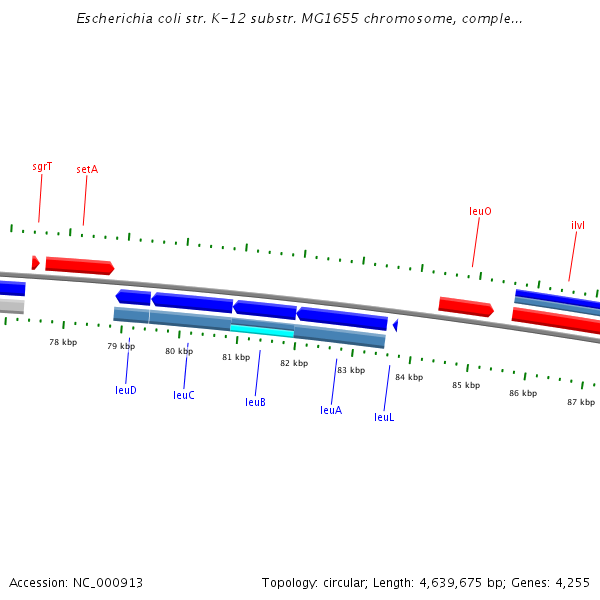 Escherichia coli str. K-12 substr. MG1655 chromosome, comple...

sgrT
setA
leuO
ilvI

78 kbp
79 kbp
80 kbp
81 kbp
82 kbp
83 kbp
84 kbp
85 kbp
86 kbp
87 kbp

leuD
leuC
leuB
leuA
leuL

Accession: NC_000913
Topology: circular; Length: 4,639,675 bp; Genes: 4,255